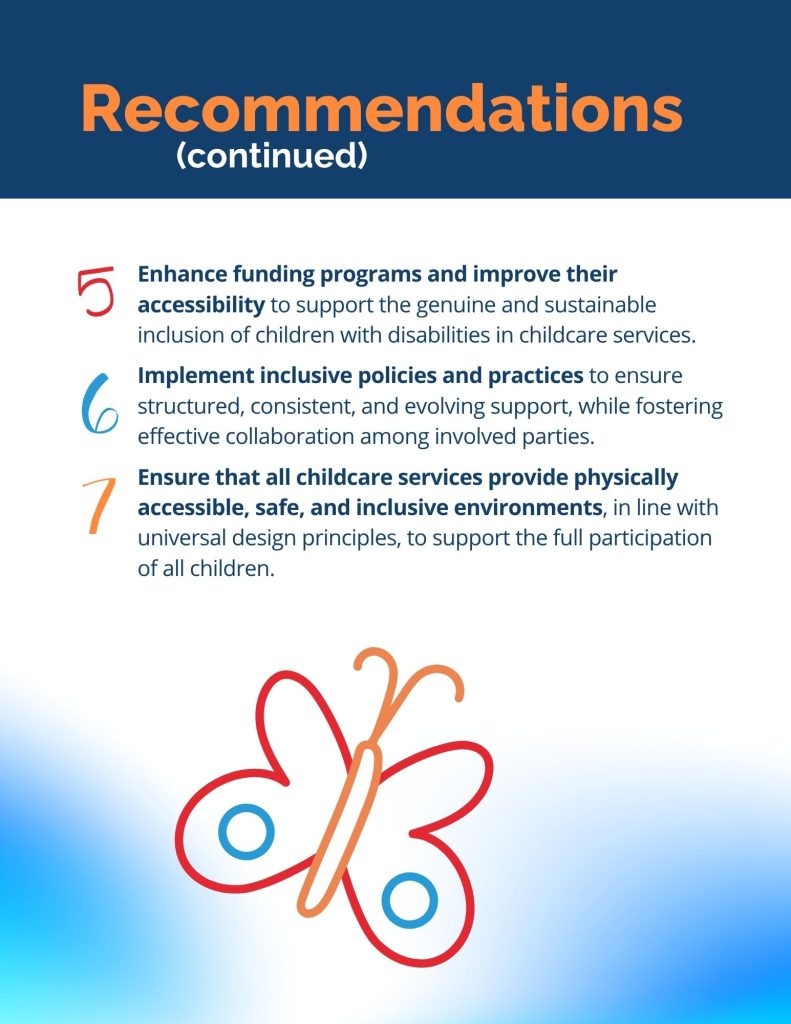 Recommendations
(continued)

5 Enhance funding programs and improve their accessibility to support the genuine and sustainable inclusion of children with disabilities in childcare services.

6 Implement inclusive policies and practices to ensure structured, consistent, and evolving support, while fostering effective collaboration among involved parties.

7 Ensure that all childcare services provide physically accessible, safe, and inclusive environments, in line with universal design principles, to support the full participation of all children.